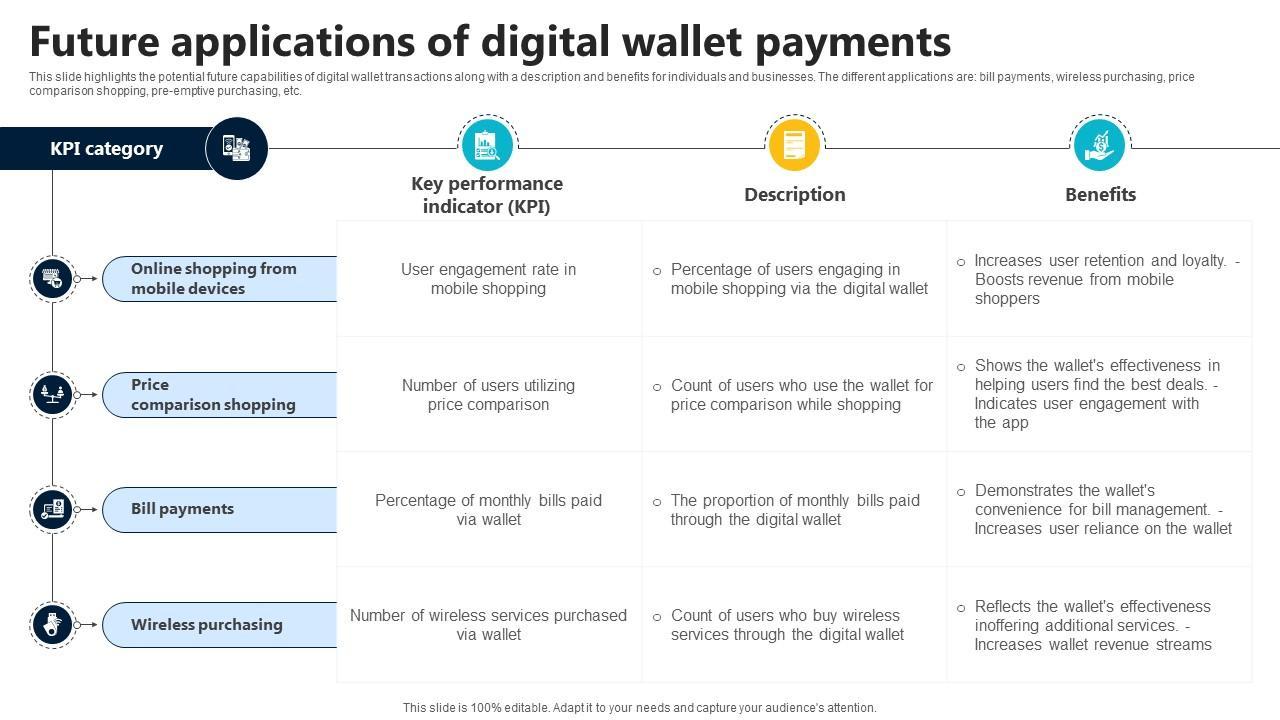 Future applications of digital wallet payments

This slide highlights the potential future capabilities of digital wallet transactions along with a description and benefits for individuals and businesses. The different applications are: bill payments, wireless purchasing, price comparison shopping, pre-emptive purchasing, etc.

| KPI category | Key performance indicator (KPI) | Description | Benefits |
|---|---|---|---|
| Online shopping from mobile devices | User engagement rate in mobile shopping | Percentage of users engaging in mobile shopping via the digital wallet | Increases user retention and loyalty. - Boosts revenue from mobile shoppers |
| Price comparison shopping | Number of users utilizing price comparison | Count of users who use the wallet for price comparison while shopping | Shows the wallet's effectiveness in helping users find the best deals. - Indicates user engagement with the app |
| Bill payments | Percentage of monthly bills paid via wallet | The proportion of monthly bills paid through the digital wallet | Demonstrates the wallet's convenience for bill management. - Increases user reliance on the wallet |
| Wireless purchasing | Number of wireless services purchased via wallet | Count of users who buy wireless services through the digital wallet | Reflects the wallet's effectiveness inoffering additional services. - Increases wallet revenue streams |

This slide is 100% editable. Adapt it to your needs and capture your audience's attention.